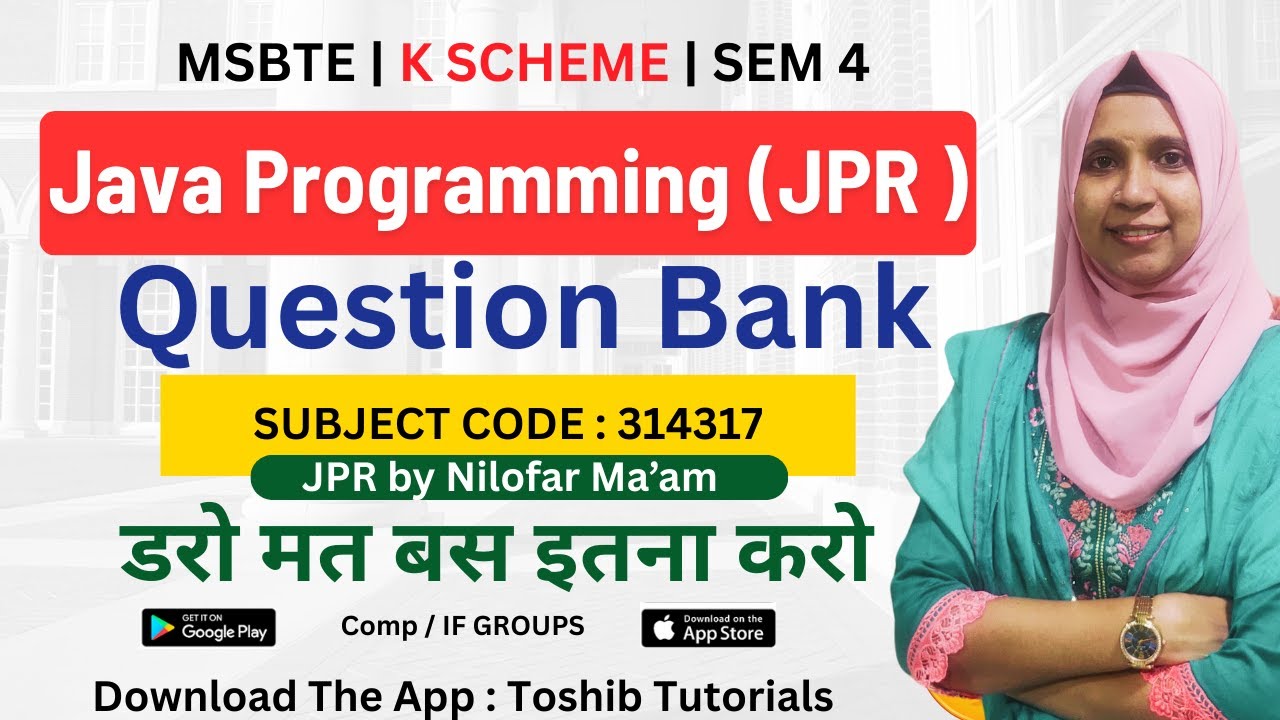 MSBTE | K SCHEME | SEM 4

Java Programming (JPR )

Question Bank

SUBJECT CODE : 314317

JPR by Nilofar Ma'am

डरो मत बस इतना करो

GET IT ON Google Play

Comp / IF GROUPS

Download on the App Store

Download The App : Toshib Tutorials